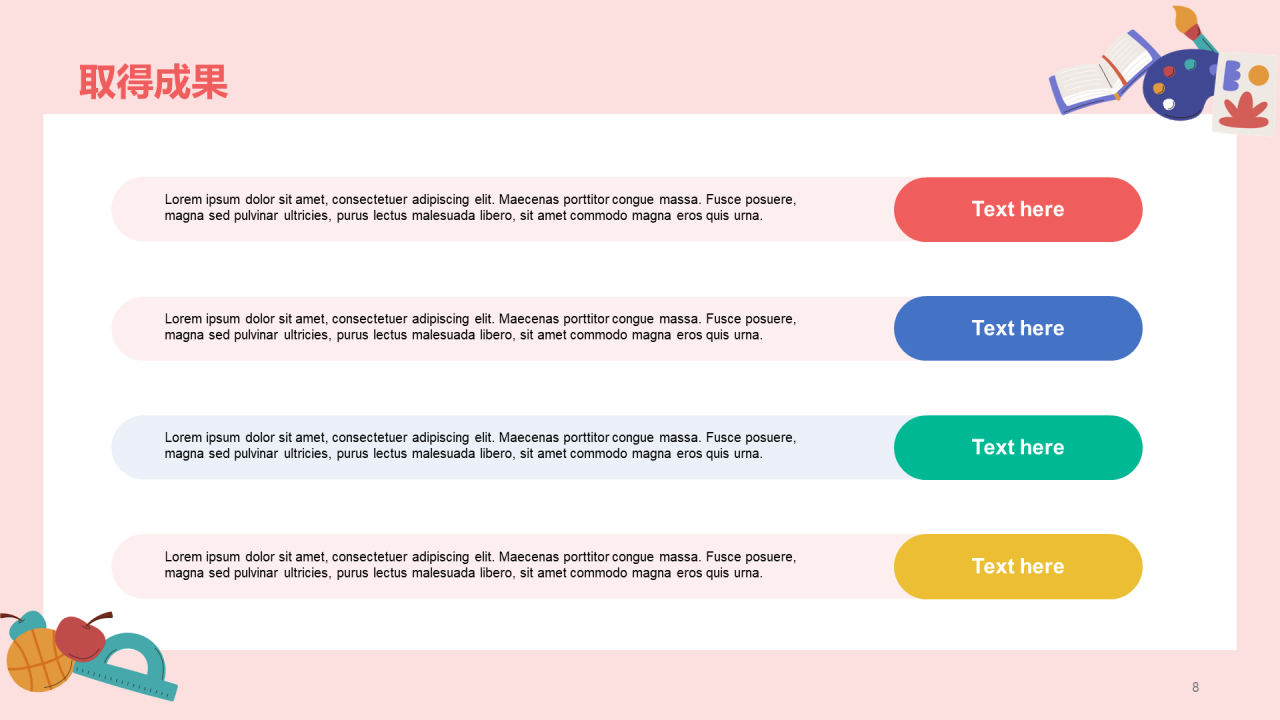 取得成果

Lorem ipsum dolor sit amet, consectetuer adipiscing elit. Maecenas porttitor congue massa. Fusce posuere, magna sed pulvinar ultricies, purus lectus malesuada libero, sit amet commodo magna eros quis urna.

Text here

Lorem ipsum dolor sit amet, consectetuer adipiscing elit. Maecenas porttitor congue massa. Fusce posuere, magna sed pulvinar ultricies, purus lectus malesuada libero, sit amet commodo magna eros quis urna.

Text here

Lorem ipsum dolor sit amet, consectetuer adipiscing elit. Maecenas porttitor congue massa. Fusce posuere, magna sed pulvinar ultricies, purus lectus malesuada libero, sit amet commodo magna eros quis urna.

Text here

Lorem ipsum dolor sit amet, consectetuer adipiscing elit. Maecenas porttitor congue massa. Fusce posuere, magna sed pulvinar ultricies, purus lectus malesuada libero, sit amet commodo magna eros quis urna.

Text here

8